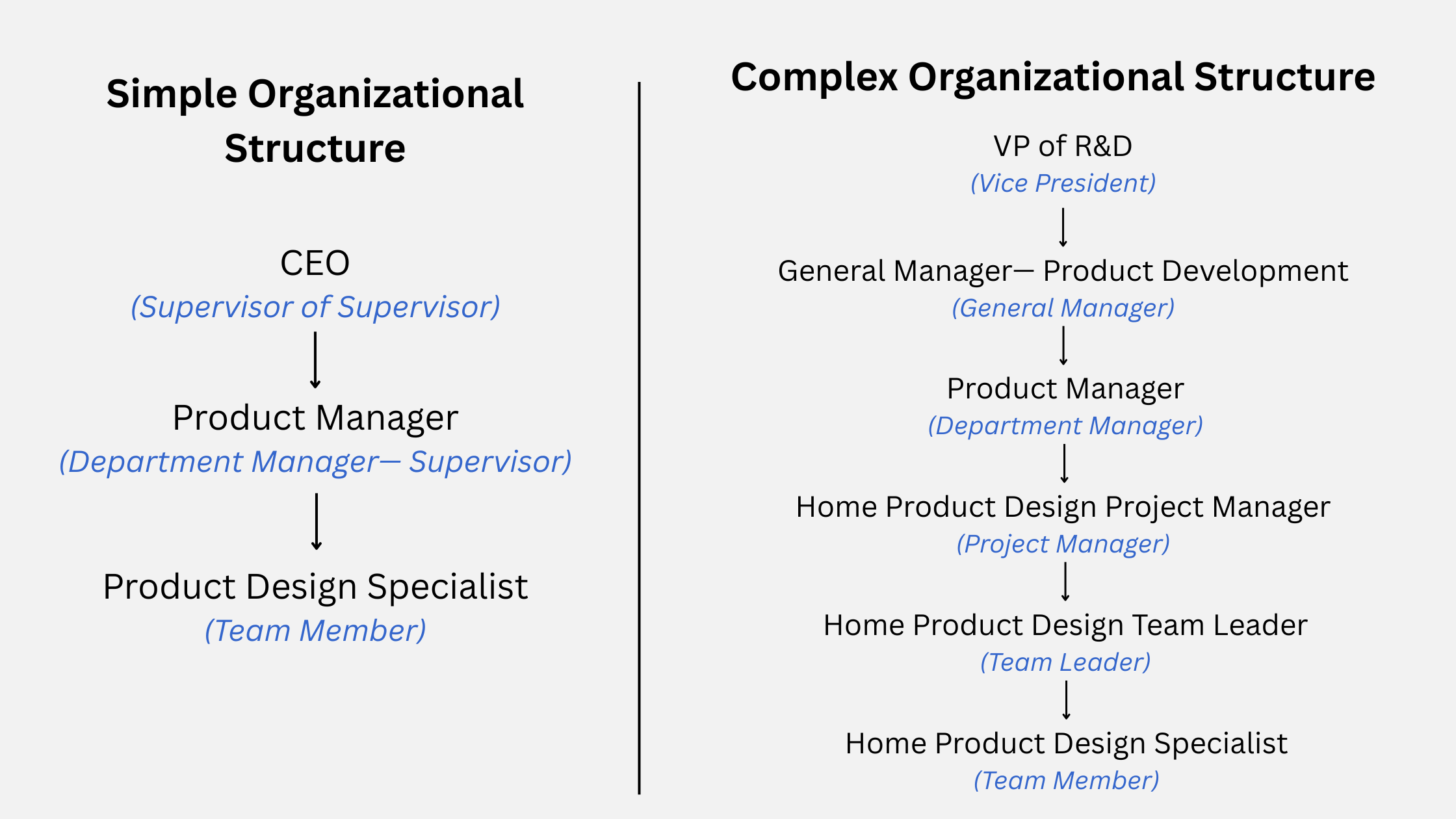 Simple Organizational Structure

CEO
(Supervisor of Supervisor)

Product Manager
(Department Manager— Supervisor)

Product Design Specialist
(Team Member)

Complex Organizational Structure

VP of R&D
(Vice President)

General Manager— Product Development
(General Manager)

Product Manager
(Department Manager)

Home Product Design Project Manager
(Project Manager)

Home Product Design Team Leader
(Team Leader)

Home Product Design Specialist
(Team Member)